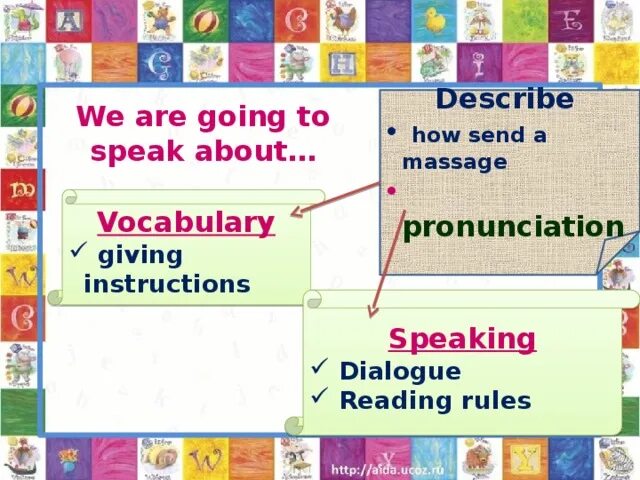 We are going to speak about...

Describe
• how send a massage
• pronunciation

Vocabulary
✓ giving instructions

Speaking
✓ Dialogue
✓ Reading rules

http://aida.ucoz.ru